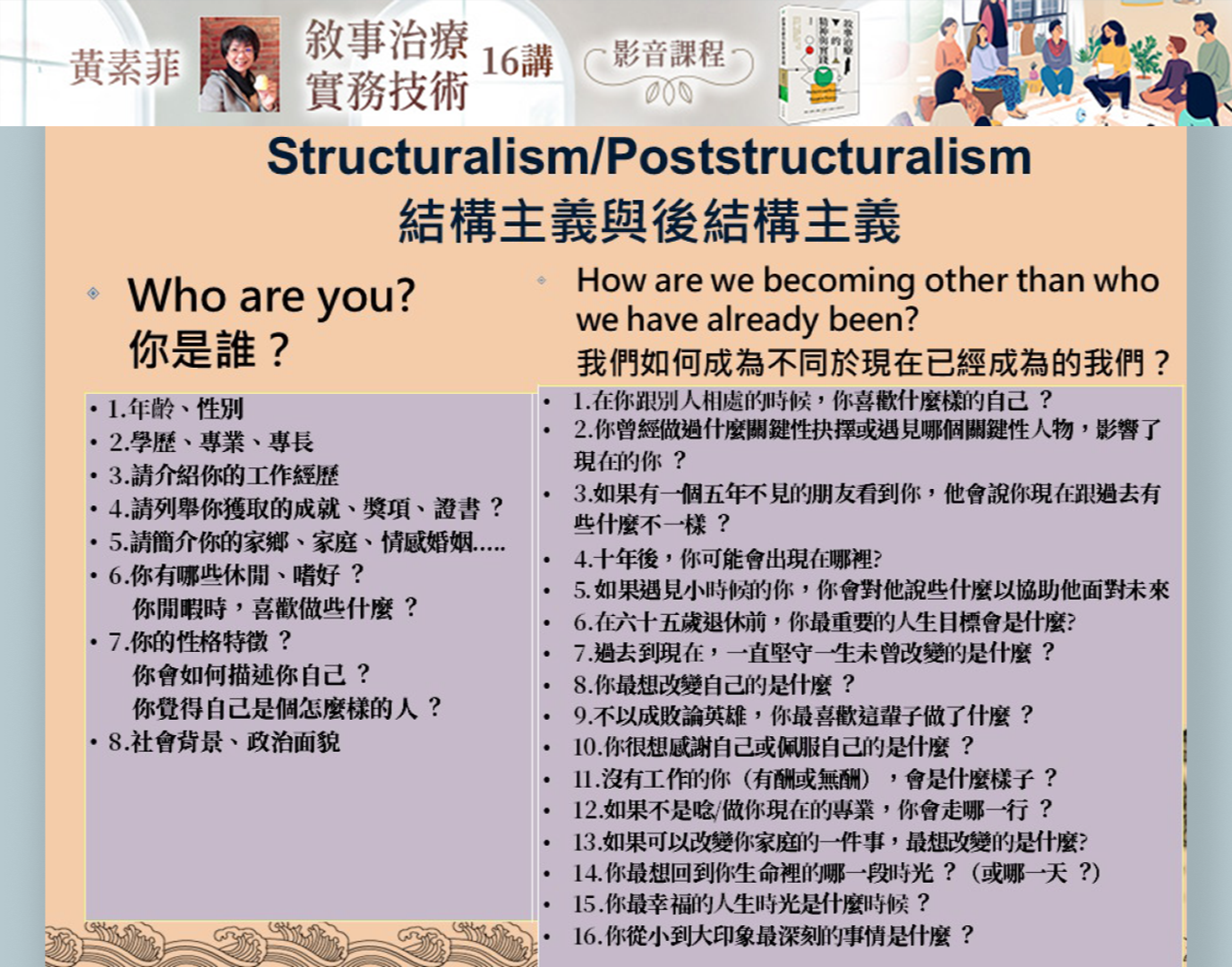 黃素菲 敘事治療實務技術 16講 影音課程

Structuralism/Poststructuralism
結構主義與後結構主義

Who are you?
你是誰？

• 1.年齡、性別
• 2.學歷、專業、專長
• 3.請介紹你的工作經歷
• 4.請列舉你獲取的成就、獎項、證書？
• 5.請簡介你的家鄉、家庭、情感婚姻.....
• 6.你有哪些休閒、嗜好？
你閒暇時，喜歡做些什麼？
• 7.你的性格特徵？
你會如何描述你自己？
你覺得自己是個怎麼樣的人？
• 8.社會背景、政治面貌

How are we becoming other than who we have already been?
我們如何成為不同於現在已經成為的我們？

• 1.在你跟別人相處的時候，你喜歡什麼樣的自己？
• 2.你曾經做過什麼關鍵性抉擇或遇見哪個關鍵性人物，影響了現在的你？
• 3.如果有一個五年不見的朋友看到你，他會說你現在跟過去有些什麼不一樣？
• 4.十年後，你可能會出現在哪裡?
• 5.如果遇見小時候的你，你會對他說些什麼以協助他面對未來
• 6.在六十五歲退休前，你最重要的人生目標會是什麼?
• 7.過去到現在，一直堅守一生未曾改變的是什麼？
• 8.你最想改變自己的是什麼？
• 9.不以成敗論英雄，你最喜歡這輩子做了什麼？
• 10.你很想感謝自己或佩服自己的是什麼？
• 11.沒有工作的你（有酬或無酬），會是什麼樣子？
• 12.如果不是唸/做你現在的專業，你會走哪一行？
• 13.如果可以改變你家庭的一件事，最想改變的是什麼?
• 14.你最想回到你生命裡的哪一段時光？（或哪一天？)
• 15.你最幸福的人生時光是什麼時候？
• 16.你從小到大印象最深刻的事情是什麼？